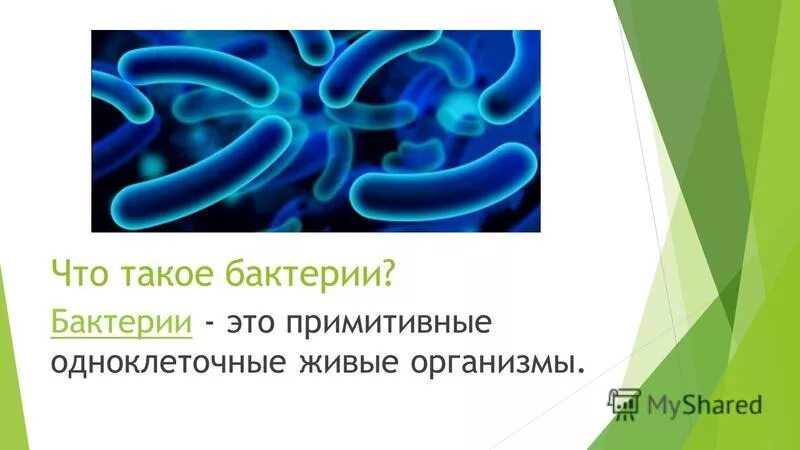 Что такое бактерии?

Бактерии - это примитивные одноклеточные живые организмы.

MyShared